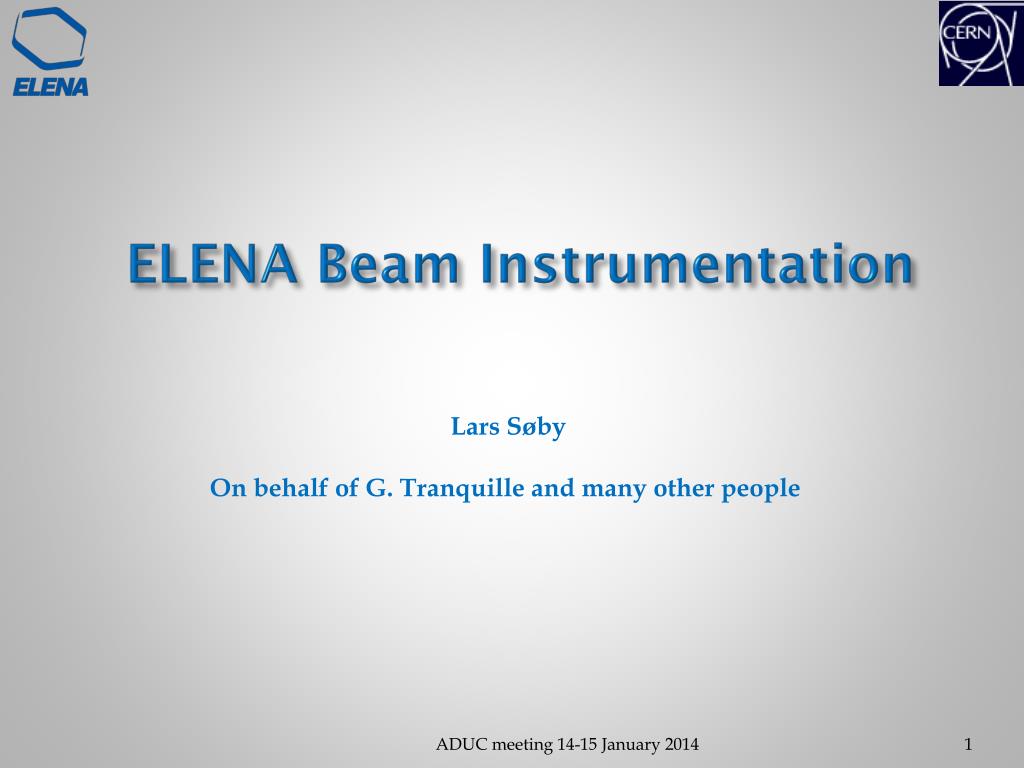 ELENA

CERN

ELENA Beam Instrumentation

Lars Søby

On behalf of G. Tranquille and many other people

ADUC meeting 14-15 January 2014

1